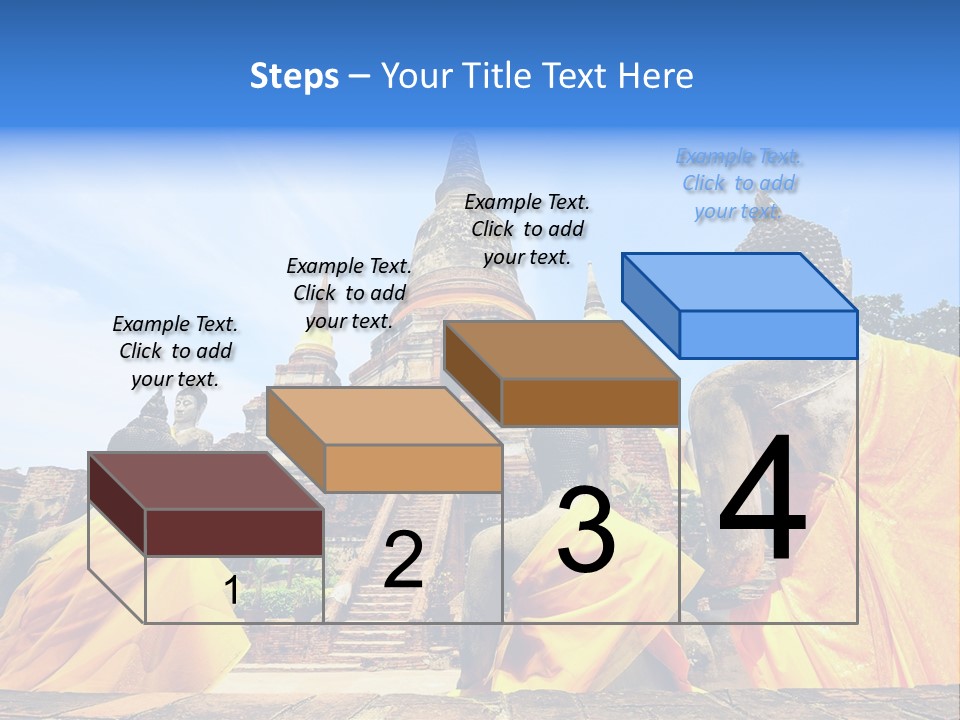 Steps – Your Title Text Here

Example Text. Click to add your text.

Example Text. Click to add your text.

Example Text. Click to add your text.

Example Text. Click to add your text.

1

2

3

4